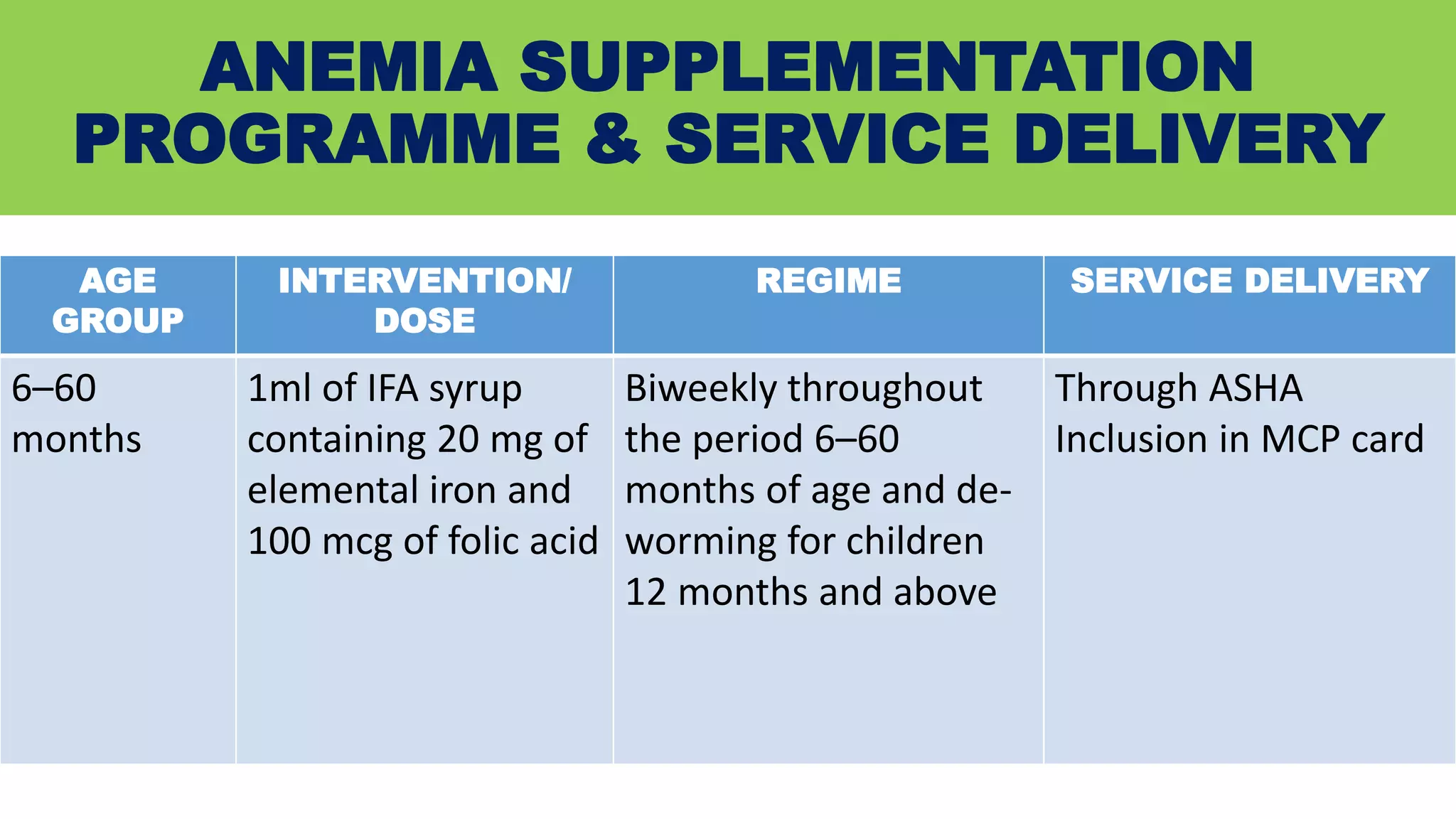 ANEMIA SUPPLEMENTATION PROGRAMME & SERVICE DELIVERY

| AGE GROUP | INTERVENTION/ DOSE | REGIME | SERVICE DELIVERY |
|---|---|---|---|
| 6–60 months | 1ml of IFA syrup containing 20 mg of elemental iron and 100 mcg of folic acid | Biweekly throughout the period 6–60 months of age and de-worming for children 12 months and above | Through ASHA Inclusion in MCP card |